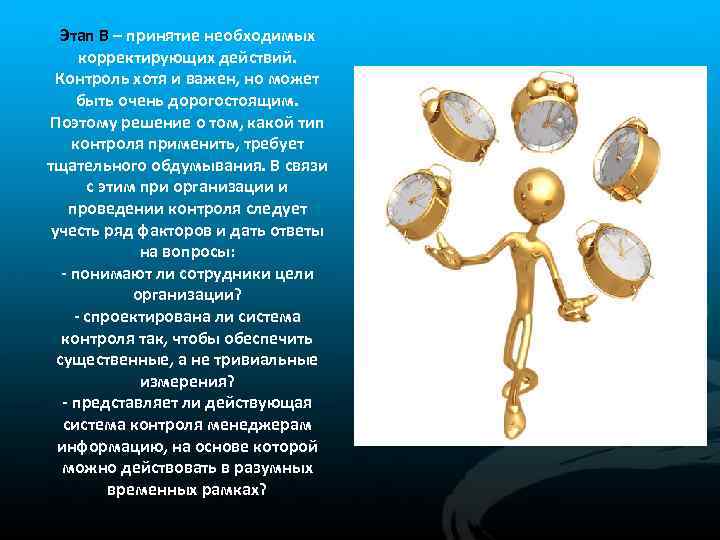 Этап В – принятие необходимых корректирующих действий. Контроль хотя и важен, но может быть очень дорогостоящим. Поэтому решение о том, какой тип контроля применить, требует тщательного обдумывания. В связи с этим при организации и проведении контроля следует учесть ряд факторов и дать ответы на вопросы:
- понимают ли сотрудники цели организации?
- спроектирована ли система контроля так, чтобы обеспечить существенные, а не тривиальные измерения?
- представляет ли действующая система контроля менеджерам информацию, на основе которой можно действовать в разумных временных рамках?